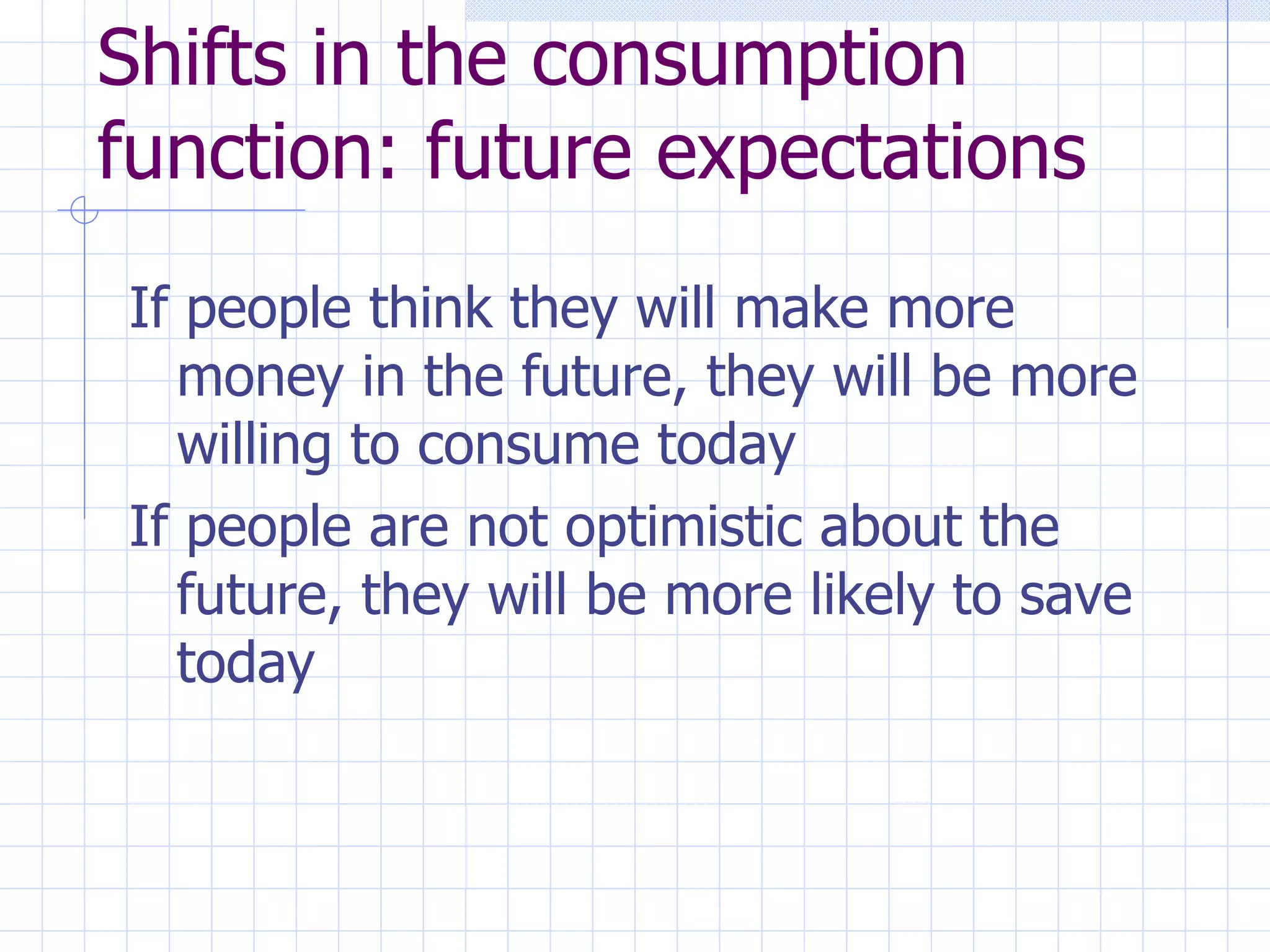 Shifts in the consumption function: future expectations

If people think they will make more money in the future, they will be more willing to consume today

If people are not optimistic about the future, they will be more likely to save today